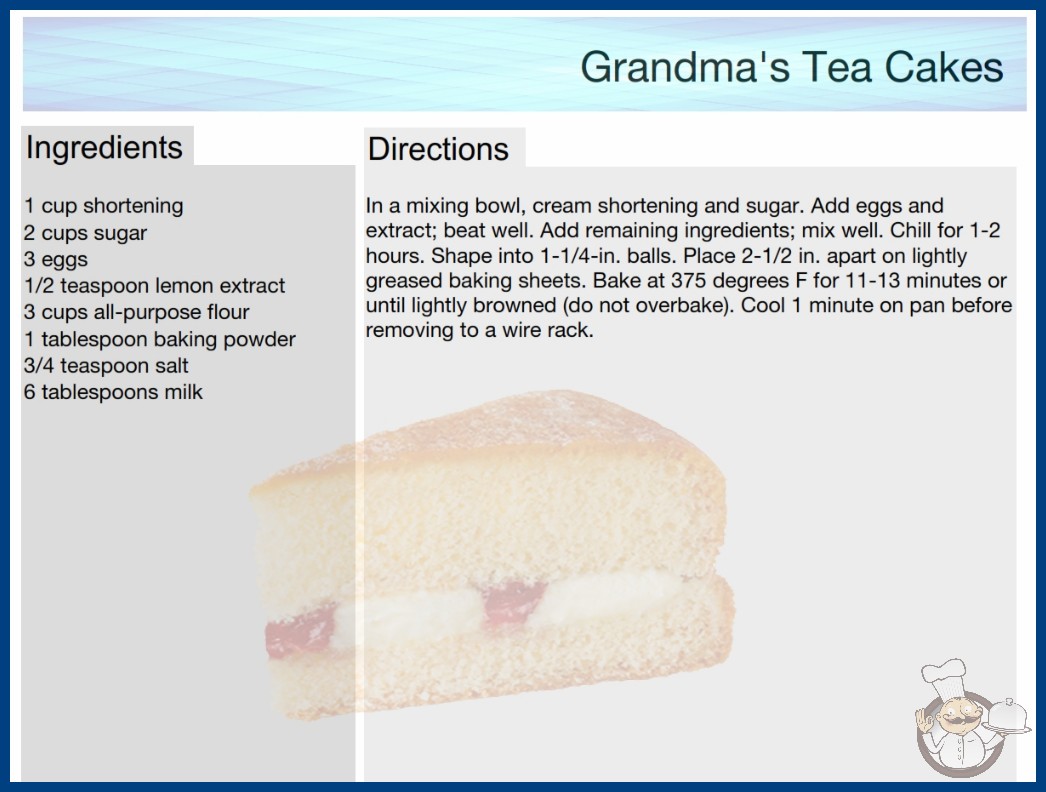 Grandma's Tea Cakes

Ingredients

1 cup shortening
2 cups sugar
3 eggs
1/2 teaspoon lemon extract
3 cups all-purpose flour
1 tablespoon baking powder
3/4 teaspoon salt
6 tablespoons milk

Directions

In a mixing bowl, cream shortening and sugar. Add eggs and extract; beat well. Add remaining ingredients; mix well. Chill for 1-2 hours. Shape into 1-1/4-in. balls. Place 2-1/2 in. apart on lightly greased baking sheets. Bake at 375 degrees F for 11-13 minutes or until lightly browned (do not overbake). Cool 1 minute on pan before removing to a wire rack.